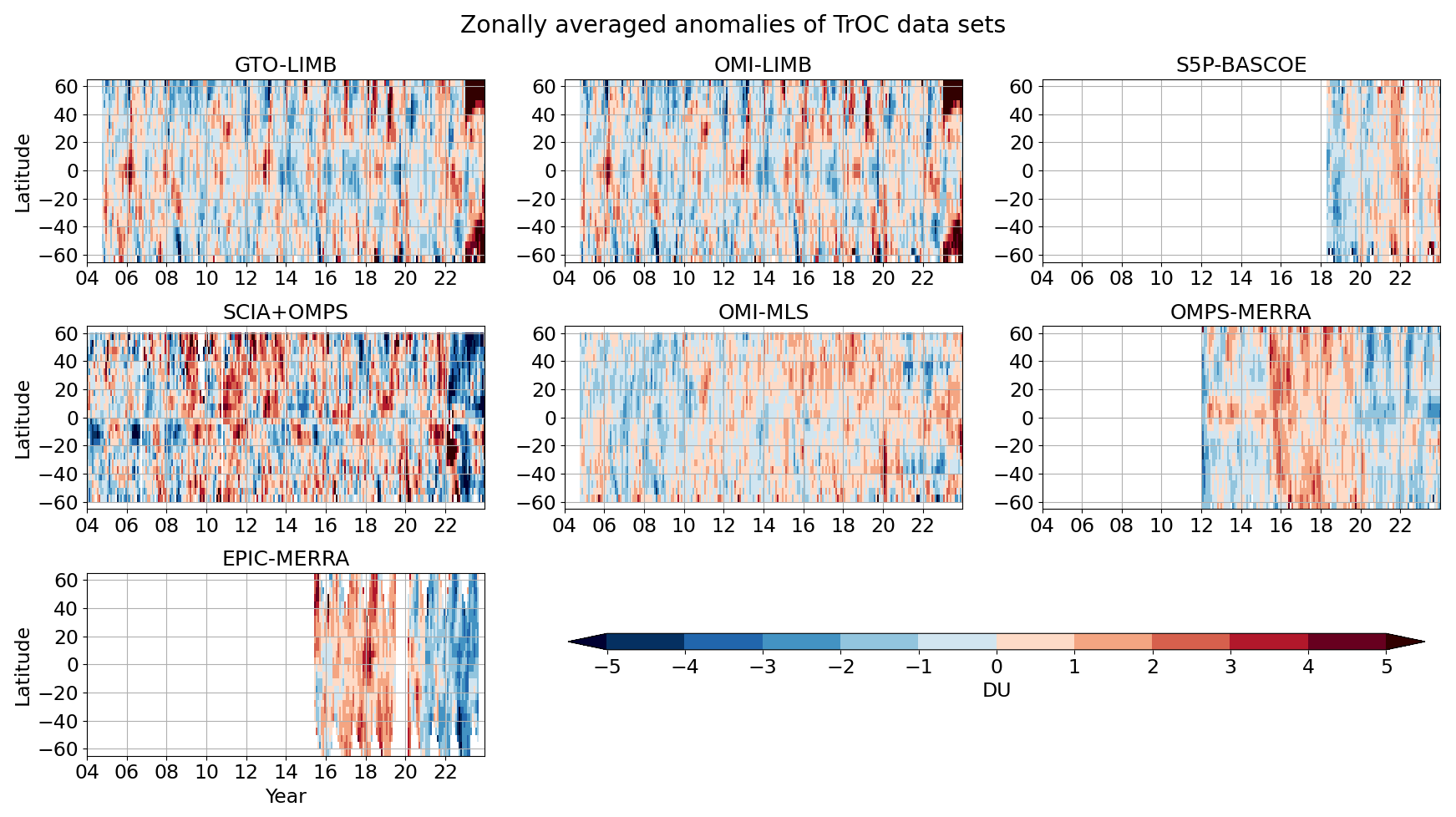 Zonally averaged anomalies of TrOC data sets

GTO-LIMB
Latitude
60
40
20
0
−20
−40
−60
04 06 08 10 12 14 16 18 20 22

OMI-LIMB
60
40
20
0
−20
−40
−60
04 06 08 10 12 14 16 18 20 22

S5P-BASCOE
60
40
20
0
−20
−40
−60
04 06 08 10 12 14 16 18 20 22

SCIA+OMPS
Latitude
60
40
20
0
−20
−40
−60
04 06 08 10 12 14 16 18 20 22

OMI-MLS
60
40
20
0
−20
−40
−60
04 06 08 10 12 14 16 18 20 22

OMPS-MERRA
60
40
20
0
−20
−40
−60
04 06 08 10 12 14 16 18 20 22

EPIC-MERRA
Latitude
60
40
20
0
−20
−40
−60
04 06 08 10 12 14 16 18 20 22
Year

−5 −4 −3 −2 −1 0 1 2 3 4 5
DU